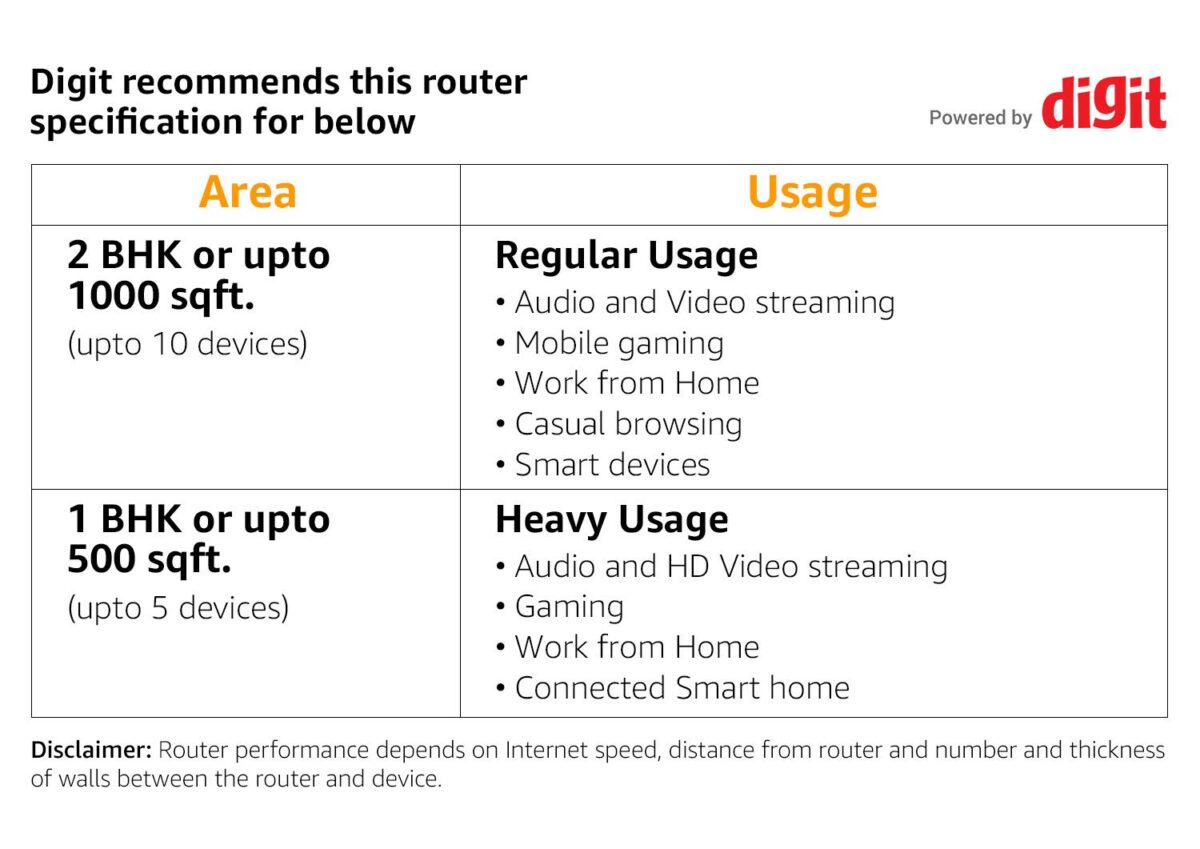 Digit recommends this router specification for below

Powered by digit

| Area | Usage |
|---|---|
| 2 BHK or upto 1000 sqft. (upto 10 devices) | Regular Usage • Audio and Video streaming • Mobile gaming • Work from Home • Casual browsing • Smart devices |
| 1 BHK or upto 500 sqft. (upto 5 devices) | Heavy Usage • Audio and HD Video streaming • Gaming • Work from Home • Connected Smart home |

Disclaimer: Router performance depends on Internet speed, distance from router and number and thickness of walls between the router and device.